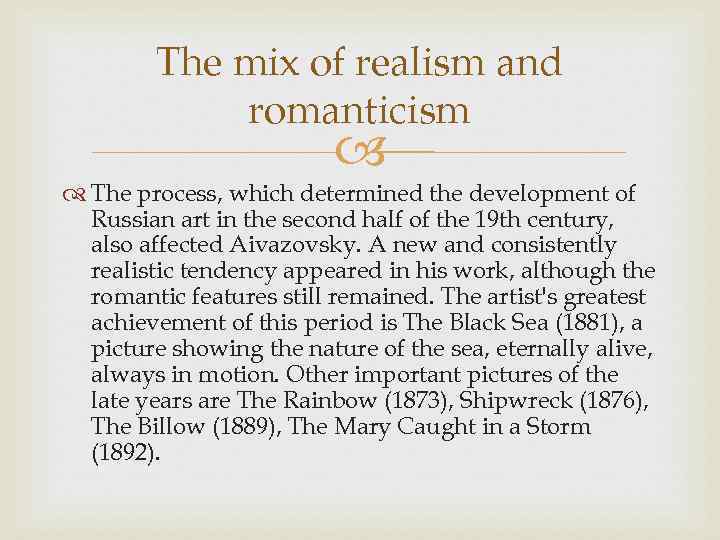 The mix of realism and romanticism

The process, which determined the development of Russian art in the second half of the 19th century, also affected Aivazovsky. A new and consistently realistic tendency appeared in his work, although the romantic features still remained. The artist's greatest achievement of this period is The Black Sea (1881), a picture showing the nature of the sea, eternally alive, always in motion. Other important pictures of the late years are The Rainbow (1873), Shipwreck (1876), The Billow (1889), The Mary Caught in a Storm (1892).